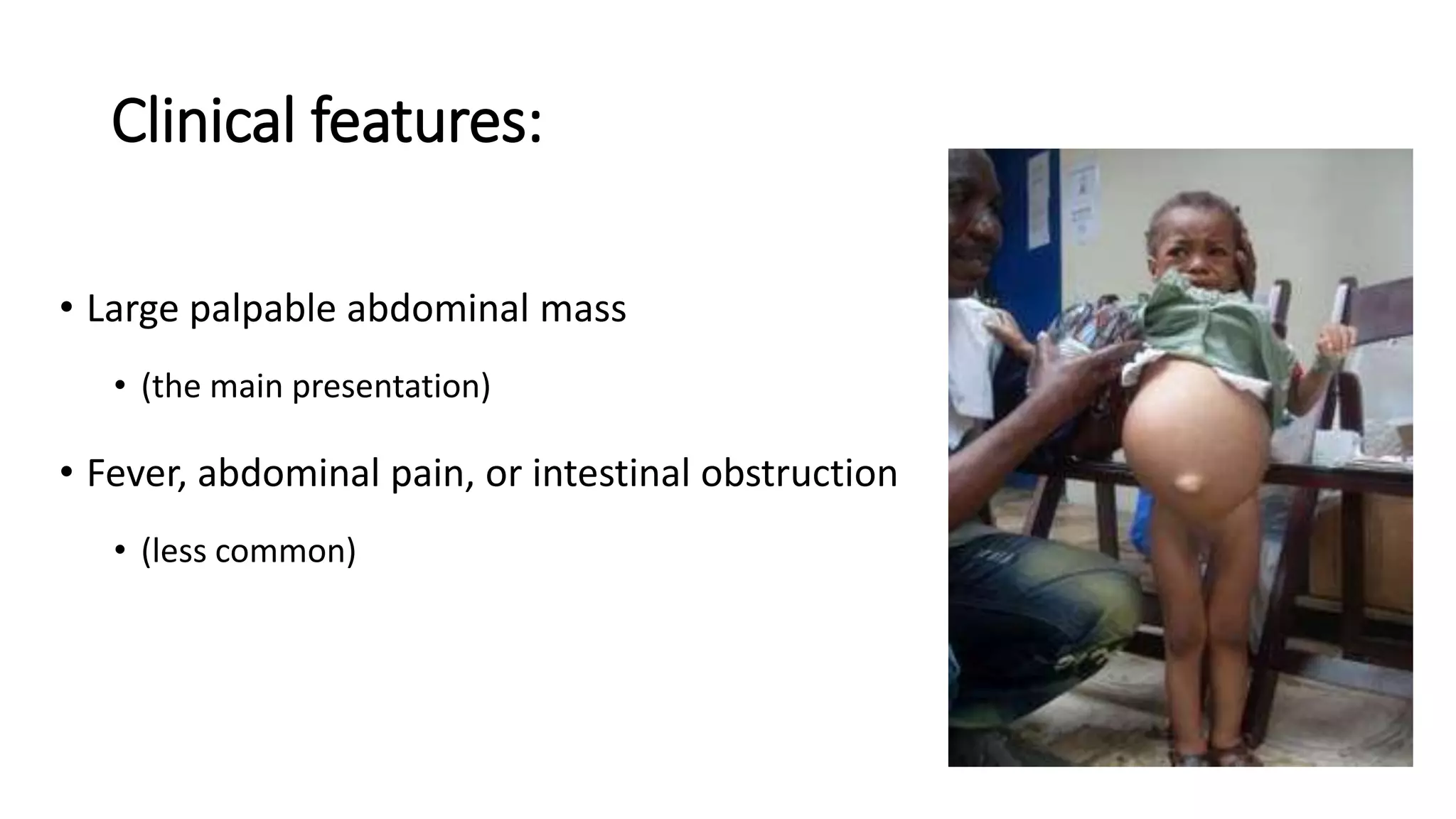 Clinical features:

• Large palpable abdominal mass

• (the main presentation)

• Fever, abdominal pain, or intestinal obstruction

• (less common)